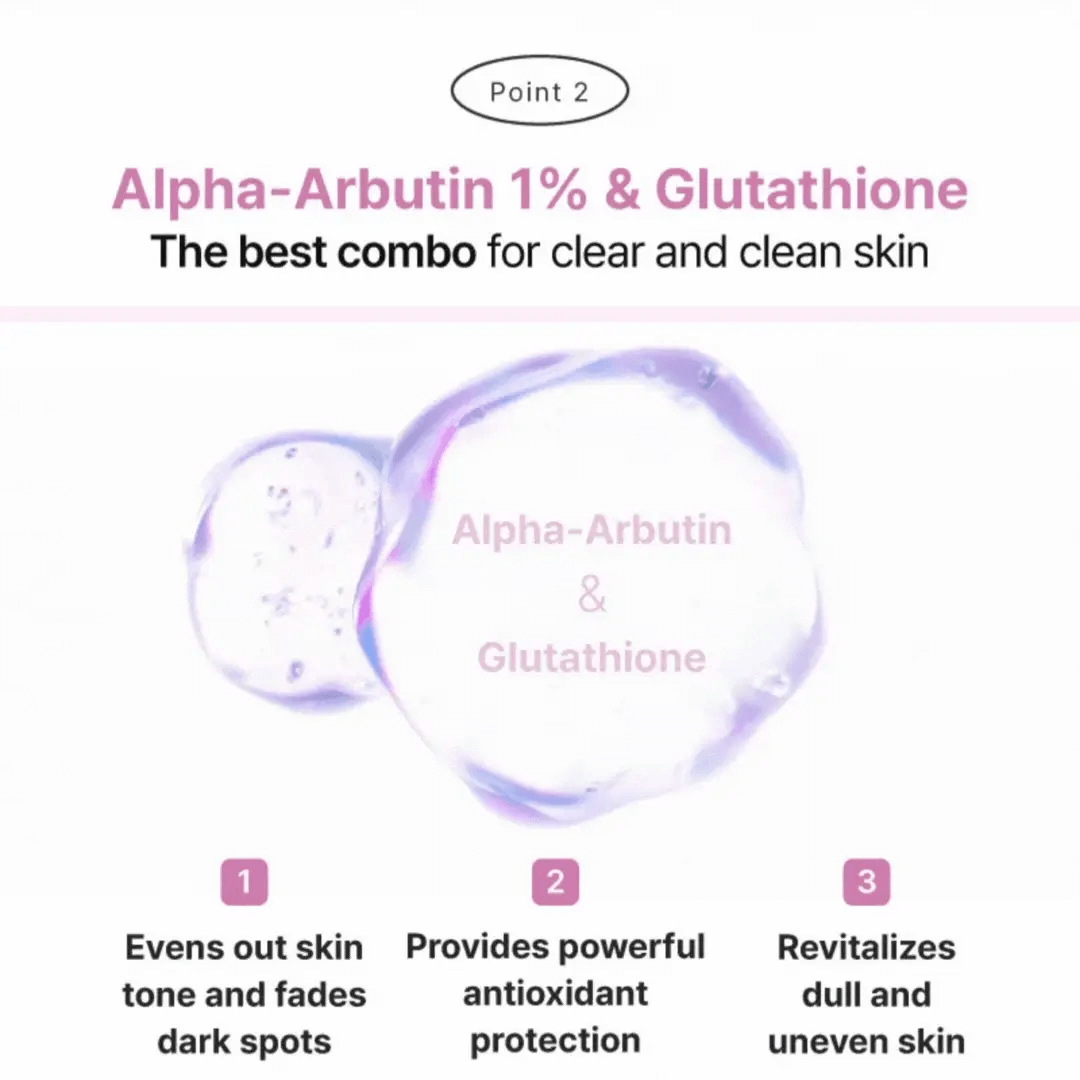 Point 2

Alpha-Arbutin 1% & Glutathione

The best combo for clear and clean skin

Alpha-Arbutin
&
Glutathione

1
Evens out skin tone and fades dark spots

2
Provides powerful antioxidant protection

3
Revitalizes dull and uneven skin